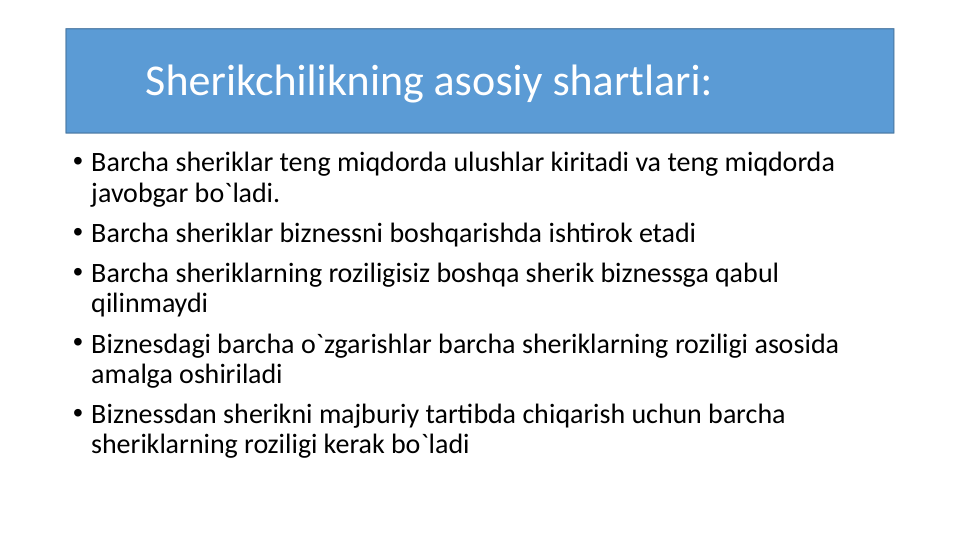 Sherikchilikning asosiy shartlari:

• Barcha sheriklar teng miqdorda ulushlar kiritadi va teng miqdorda javobgar bo`ladi.
• Barcha sheriklar biznessni boshqarishda ishtirok etadi
• Barcha sheriklarning roziligisiz boshqa sherik biznessga qabul qilinmaydi
• Biznesdagi barcha o`zgarishlar barcha sheriklarning roziligi asosida amalga oshiriladi
• Biznessdan sherikni majburiy tartibda chiqarish uchun barcha sheriklarning roziligi kerak bo`ladi